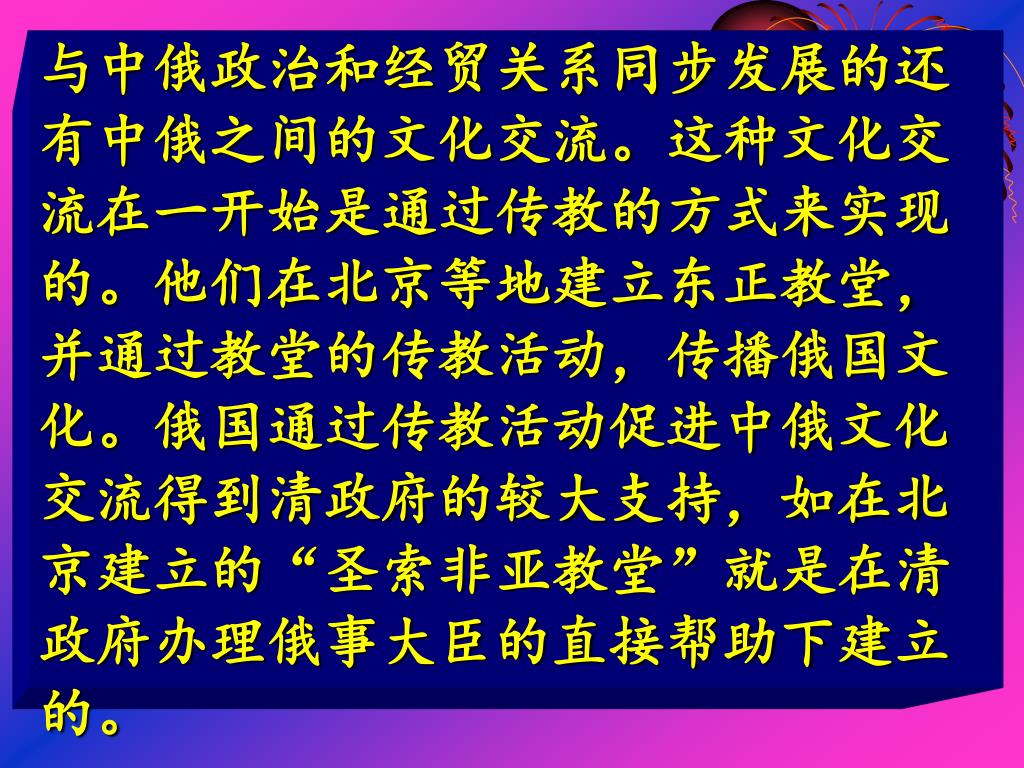 与中俄政治和经贸关系同步发展的还有中俄之间的文化交流。这种文化交流在一开始是通过传教的方式来实现的。他们在北京等地建立东正教堂，并通过教堂的传教活动，传播俄国文化。俄国通过传教活动促进中俄文化交流得到清政府的较大支持，如在北京建立的“圣索非亚教堂”就是在清政府办理俄事大臣的直接帮助下建立的。